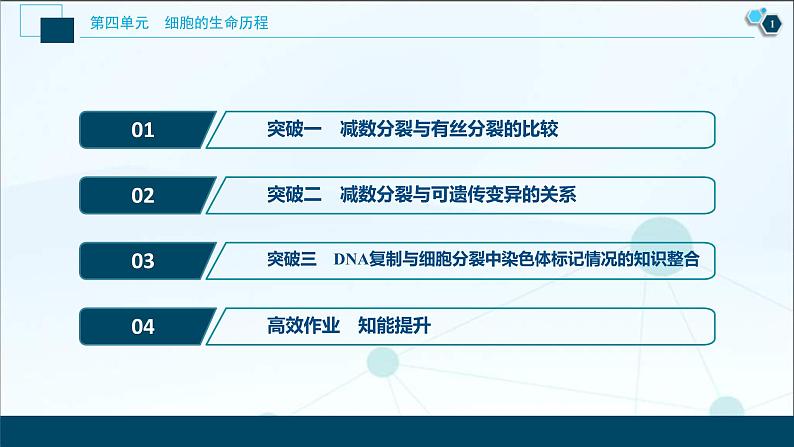 第四单元　细胞的生命历程

1

01　突破一　减数分裂与有丝分裂的比较

02　突破二　减数分裂与可遗传变异的关系

03　突破三　DNA复制与细胞分裂中染色体标记情况的知识整合

04　高效作业　知能提升